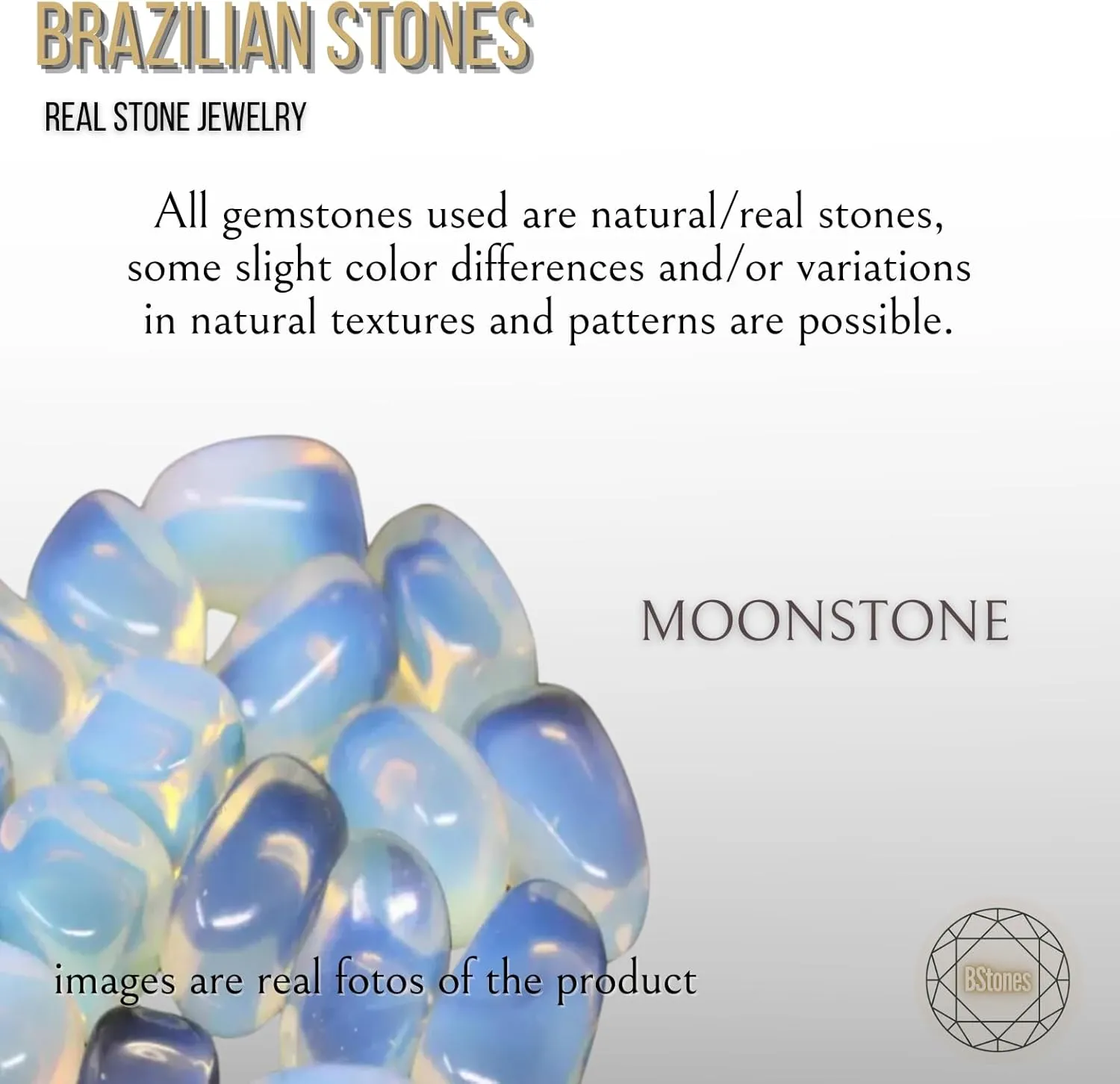 BRAZILIAN STONES

REAL STONE JEWELRY

All gemstones used are natural/real stones, some slight color differences and/or variations in natural textures and patterns are possible.

MOONSTONE

images are real fotos of the product

BStones